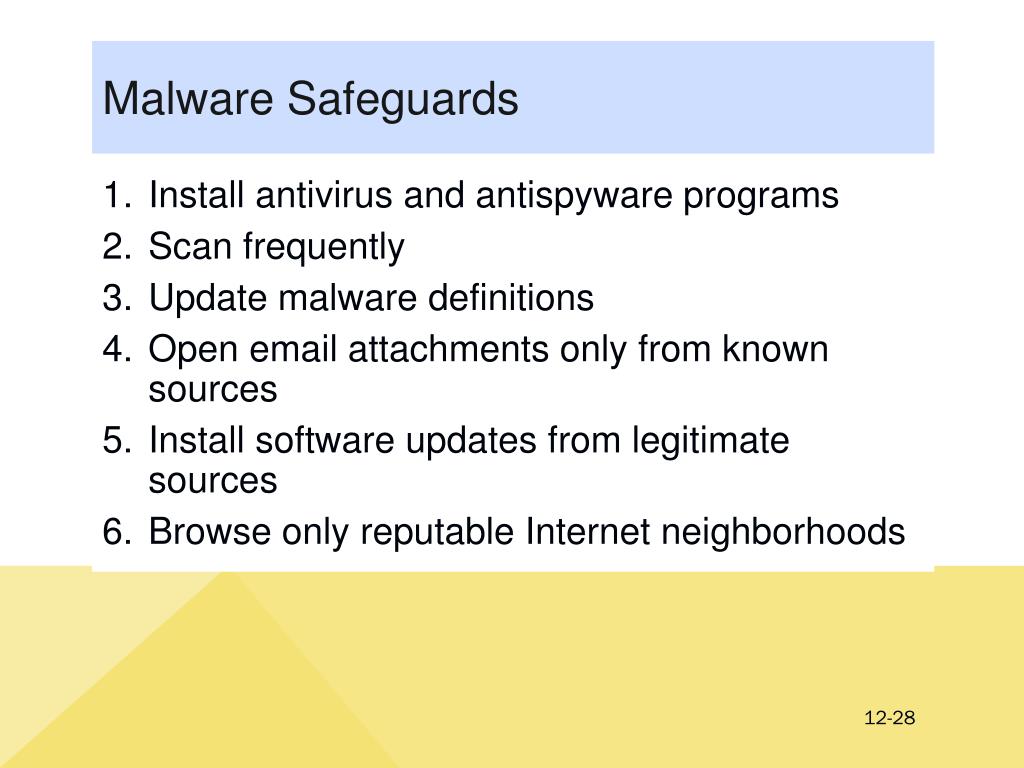 Malware Safeguards

1. Install antivirus and antispyware programs
2. Scan frequently
3. Update malware definitions
4. Open email attachments only from known sources
5. Install software updates from legitimate sources
6. Browse only reputable Internet neighborhoods

12-28